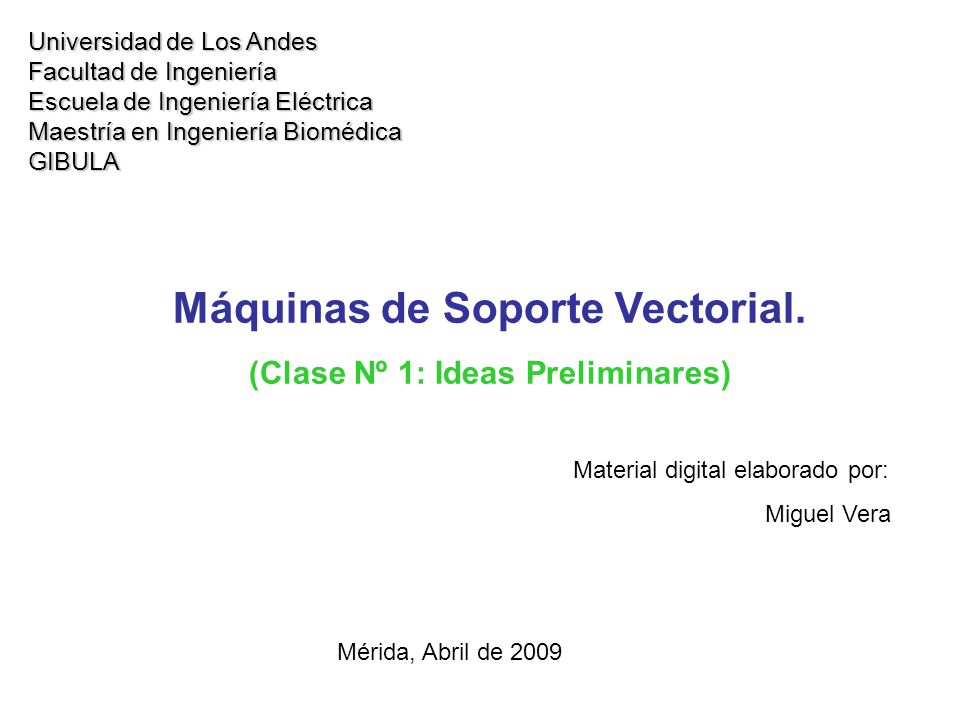 Universidad de Los Andes
Facultad de Ingeniería
Escuela de Ingeniería Eléctrica
Maestría en Ingeniería Biomédica
GIBULA

Máquinas de Soporte Vectorial.

(Clase Nº 1: Ideas Preliminares)

Material digital elaborado por:

Miguel Vera

Mérida, Abril de 2009